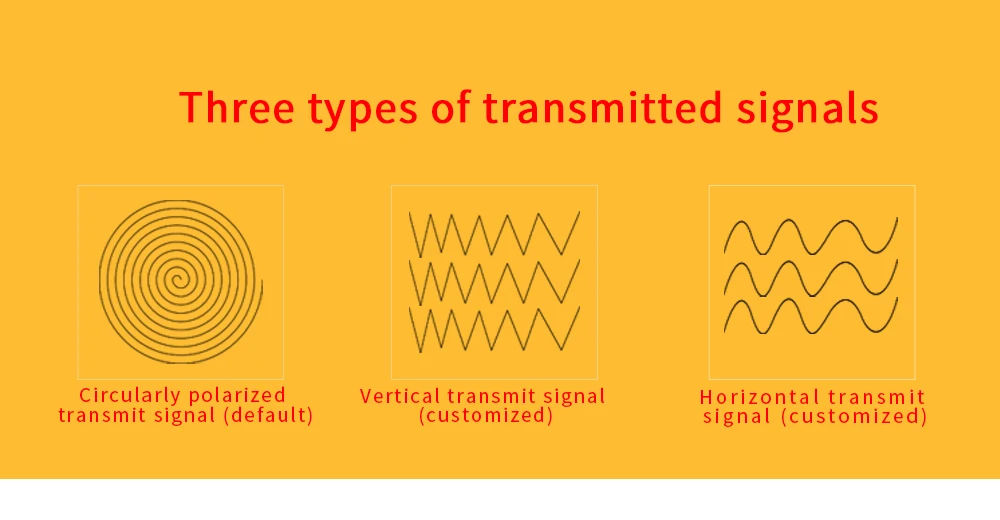 Three types of transmitted signals

Circularly polarized transmit signal (default)

Vertical transmit signal (customized)

Horizontal transmit signal (customized)